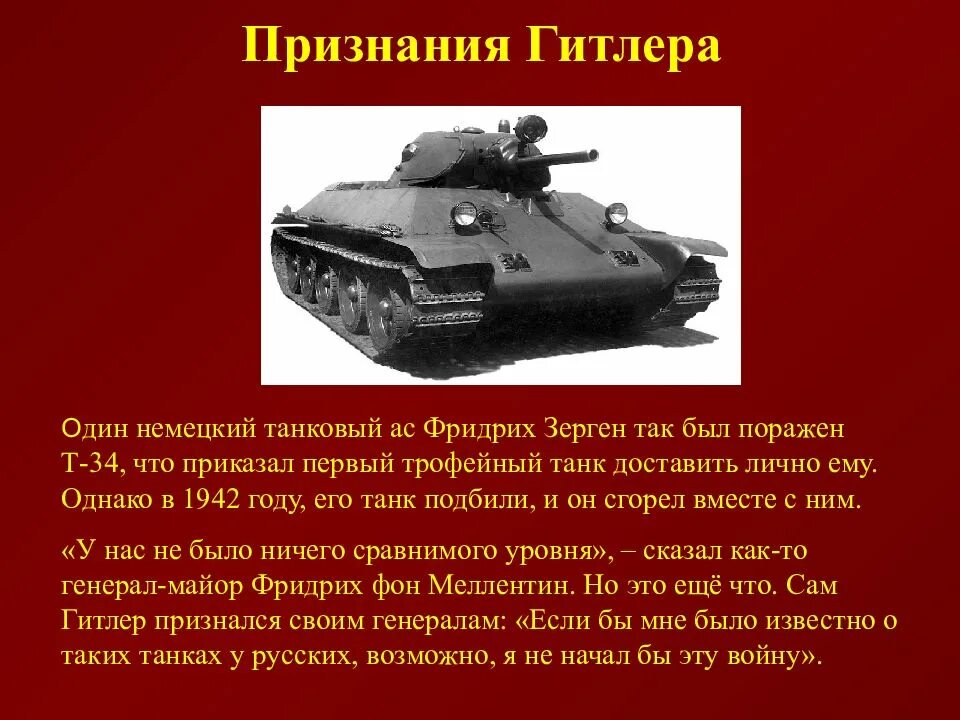 Признания Гитлера

Один немецкий танковый ас Фридрих Зерген так был поражен Т-34, что приказал первый трофейный танк доставить лично ему. Однако в 1942 году, его танк подбили, и он сгорел вместе с ним.

«У нас не было ничего сравнимого уровня», – сказал как-то генерал-майор Фридрих фон Меллентин. Но это ещё что. Сам Гитлер признался своим генералам: «Если бы мне было известно о таких танках у русских, возможно, я не начал бы эту войну».